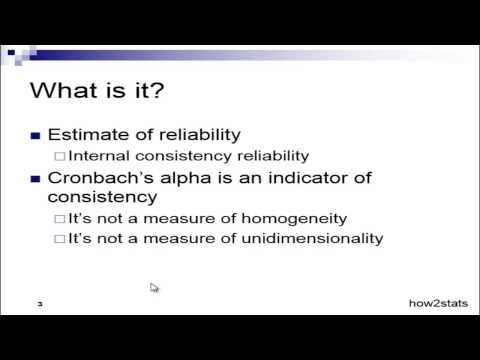 What is it?

Estimate of reliability

Internal consistency reliability

Cronbach's alpha is an indicator of consistency

It's not a measure of homogeneity

It's not a measure of unidimensionality

3

how2stats